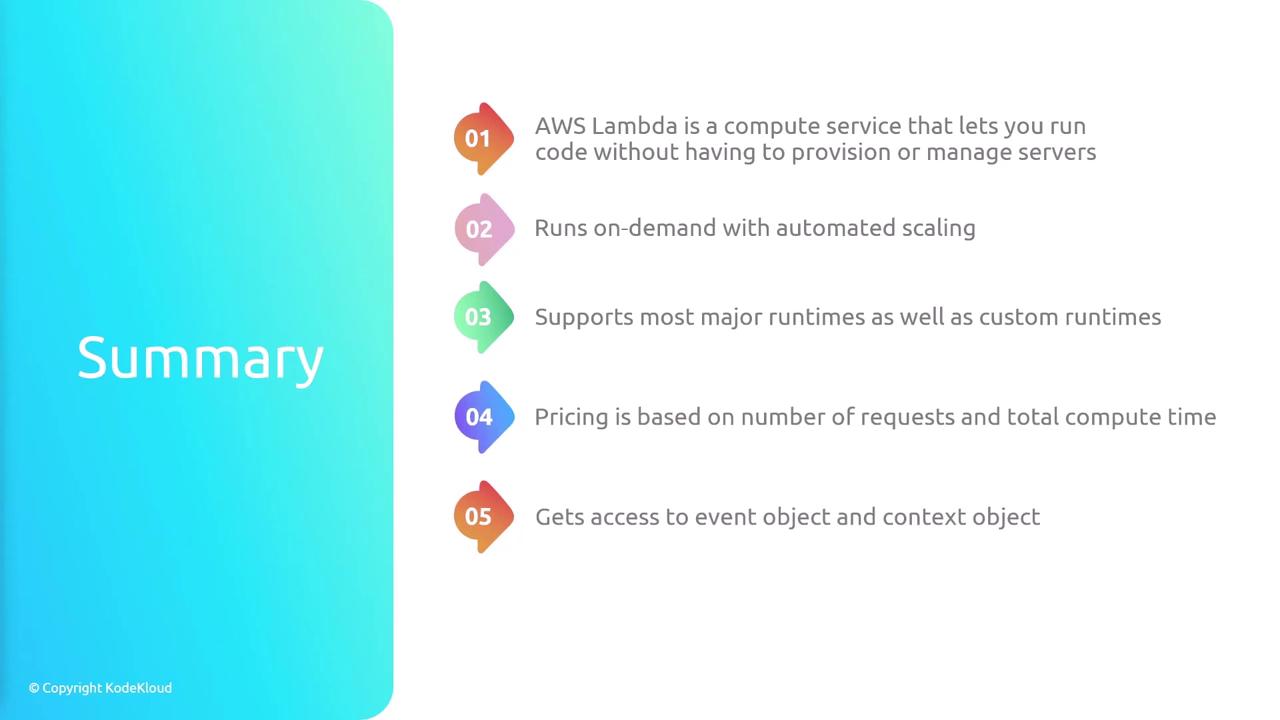 Summary

01 AWS Lambda is a compute service that lets you run code without having to provision or manage servers

02 Runs on-demand with automated scaling

03 Supports most major runtimes as well as custom runtimes

04 Pricing is based on number of requests and total compute time

05 Gets access to event object and context object

© Copyright KodeKloud